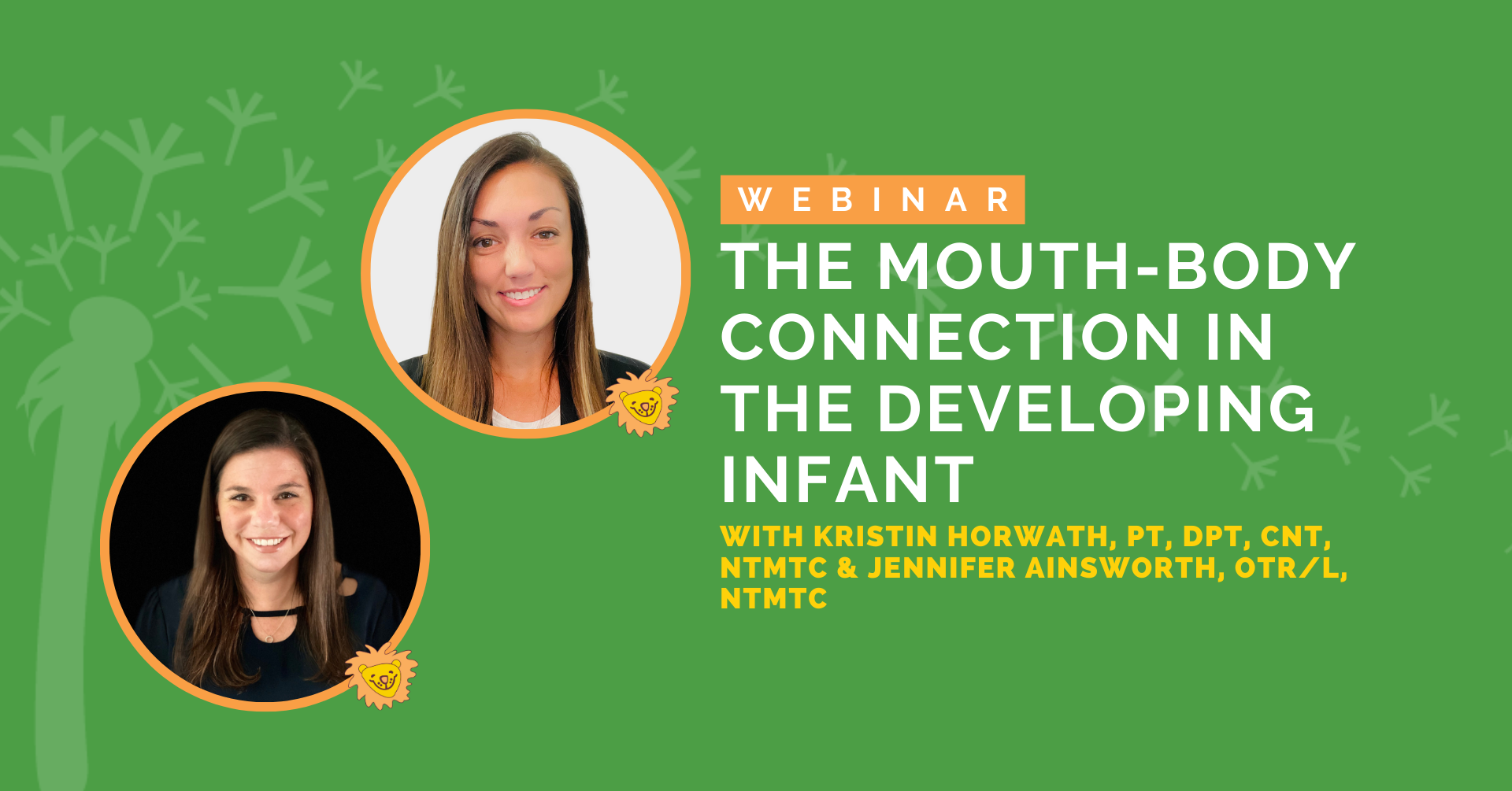 WEBINAR

THE MOUTH-BODY CONNECTION IN THE DEVELOPING INFANT

WITH KRISTIN HORWATH, PT, DPT, CNT, NTMTC & JENNIFER AINSWORTH, OTR/L, NTMTC